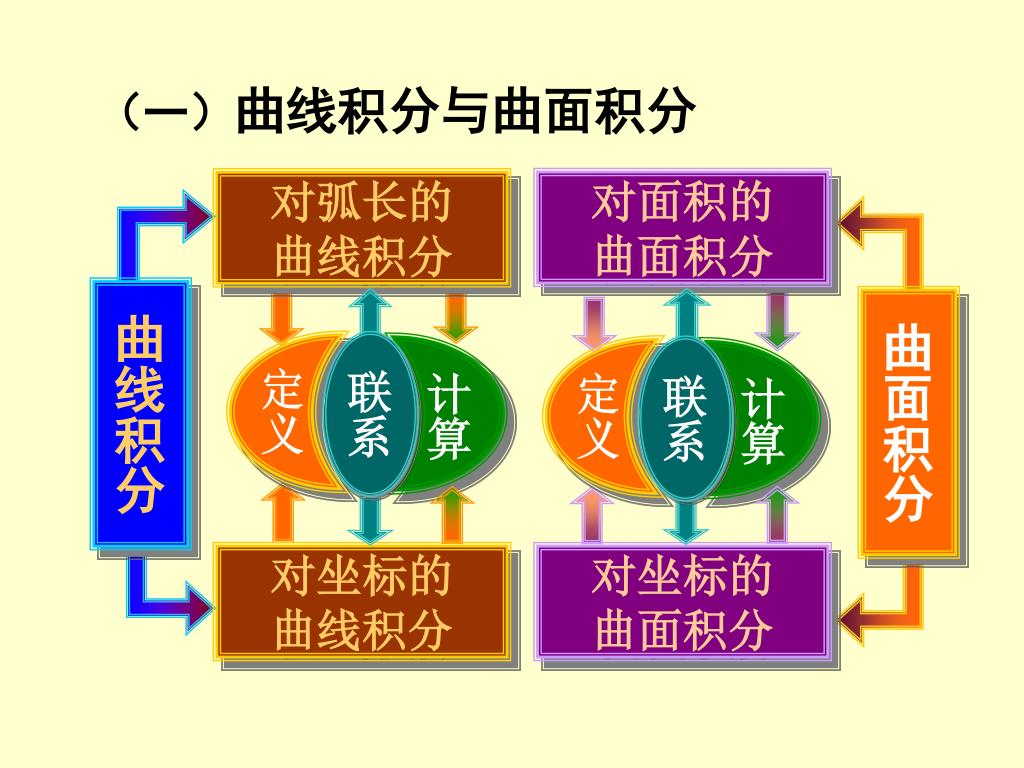 （一）曲线积分与曲面积分

曲线积分

对弧长的曲线积分

定义

联系

计算

对坐标的曲线积分

对面积的曲面积分

定义

联系

计算

对坐标的曲面积分

曲面积分